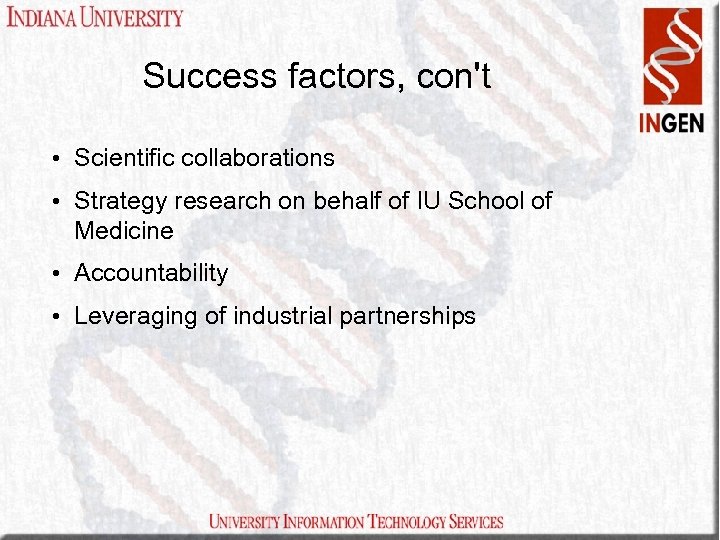 INDIANA UNIVERSITY

INGEN

Success factors, con't

• Scientific collaborations
• Strategy research on behalf of IU School of Medicine
• Accountability
• Leveraging of industrial partnerships

UNIVERSITY INFORMATION TECHNOLOGY SERVICES